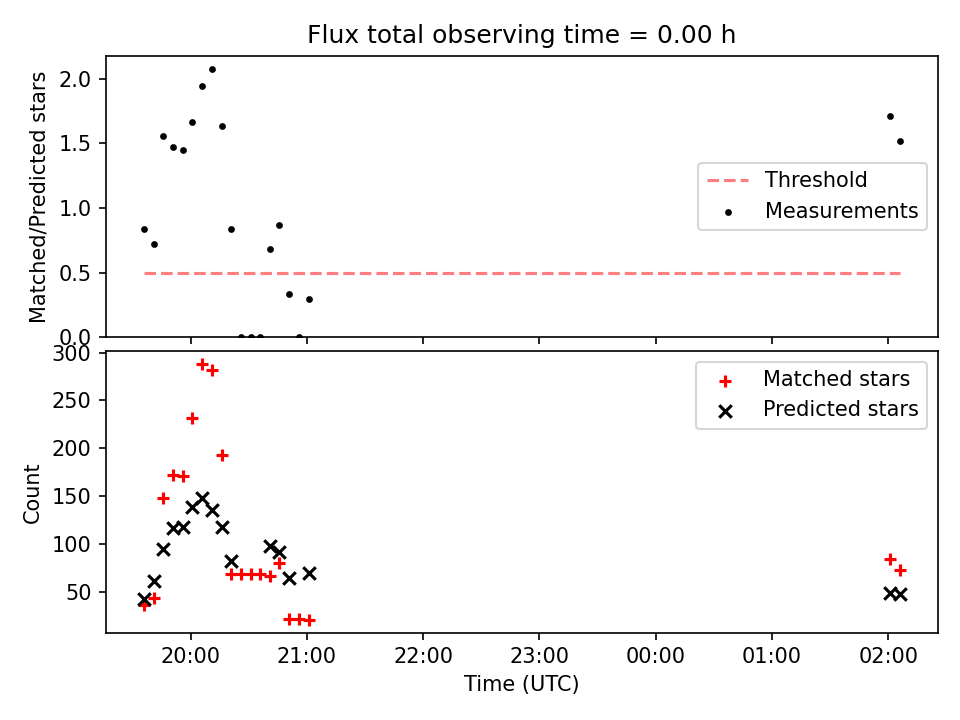 Flux total observing time = 0.00 h

Matched/Predicted stars

2.0
1.5
1.0
0.5
0.0

Threshold
Measurements

Count

300
250
200
150
100
50

Matched stars
Predicted stars

20:00
21:00
22:00
23:00
00:00
01:00
02:00

Time (UTC)